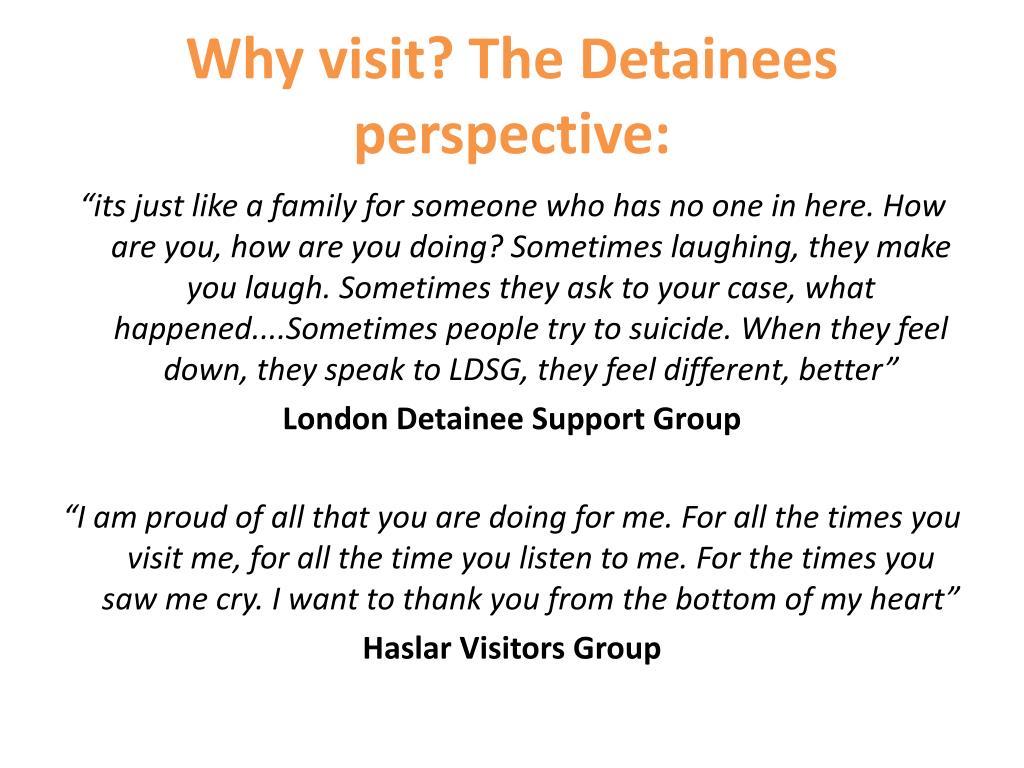 Why visit? The Detainees perspective:

“its just like a family for someone who has no one in here. How are you, how are you doing? Sometimes laughing, they make you laugh. Sometimes they ask to your case, what happened....Sometimes people try to suicide. When they feel down, they speak to LDSG, they feel different, better”

London Detainee Support Group

“I am proud of all that you are doing for me. For all the times you visit me, for all the time you listen to me. For the times you saw me cry. I want to thank you from the bottom of my heart”

Haslar Visitors Group